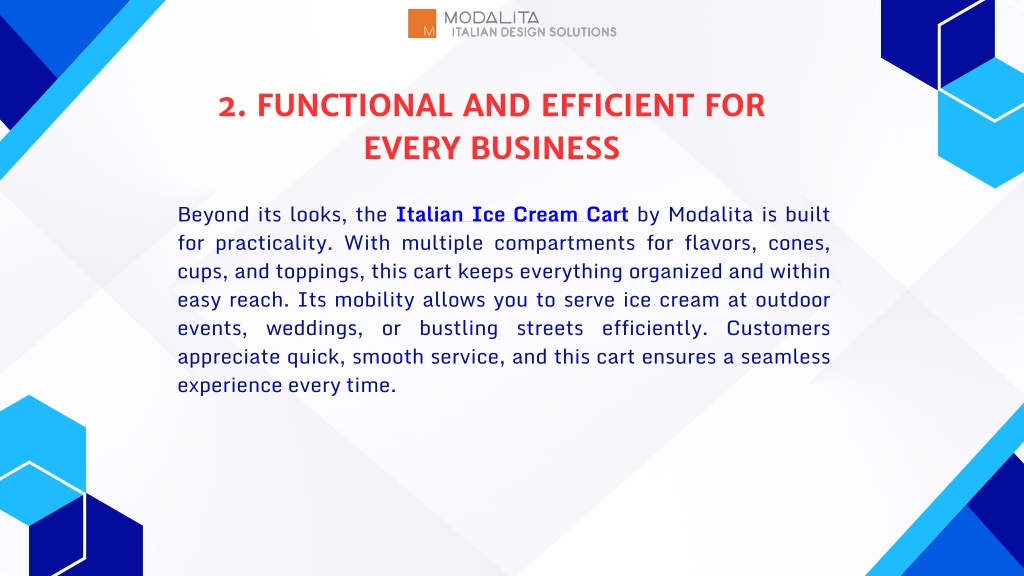 M MODALITA
ITALIAN DESIGN SOLUTIONS

2. FUNCTIONAL AND EFFICIENT FOR EVERY BUSINESS

Beyond its looks, the Italian Ice Cream Cart by Modalita is built for practicality. With multiple compartments for flavors, cones, cups, and toppings, this cart keeps everything organized and within easy reach. Its mobility allows you to serve ice cream at outdoor events, weddings, or bustling streets efficiently. Customers appreciate quick, smooth service, and this cart ensures a seamless experience every time.